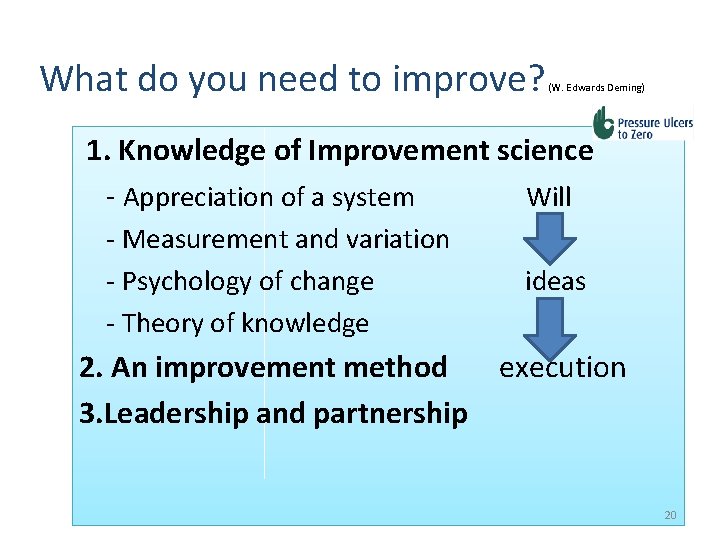 What do you need to improve? (W. Edwards Deming)

Pressure Ulcers to Zero

1. Knowledge of Improvement science

- Appreciation of a system

- Measurement and variation

- Psychology of change

- Theory of knowledge

2. An improvement method

3.Leadership and partnership

Will

ideas

execution

20